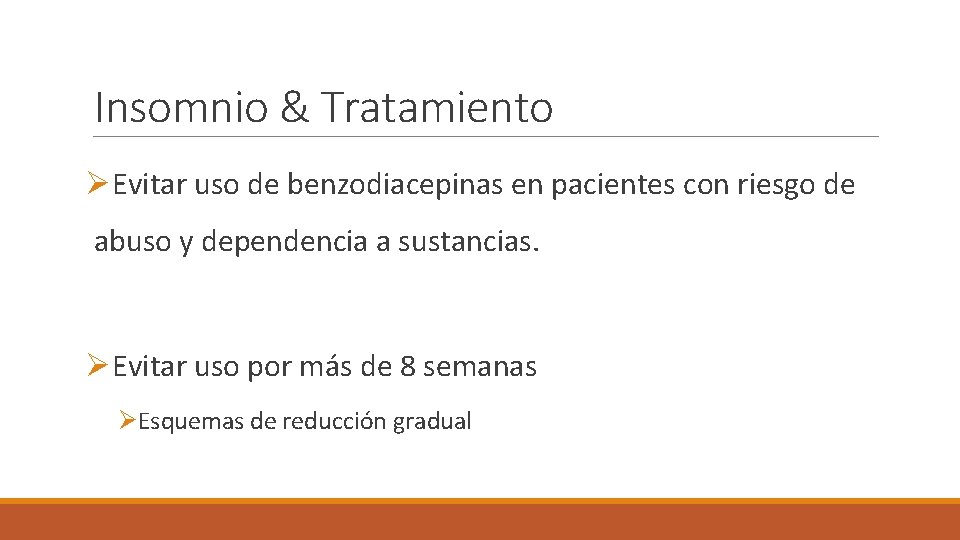 Insomnio & Tratamiento

➢Evitar uso de benzodiacepinas en pacientes con riesgo de abuso y dependencia a sustancias.

➢Evitar uso por más de 8 semanas

➢Esquemas de reducción gradual